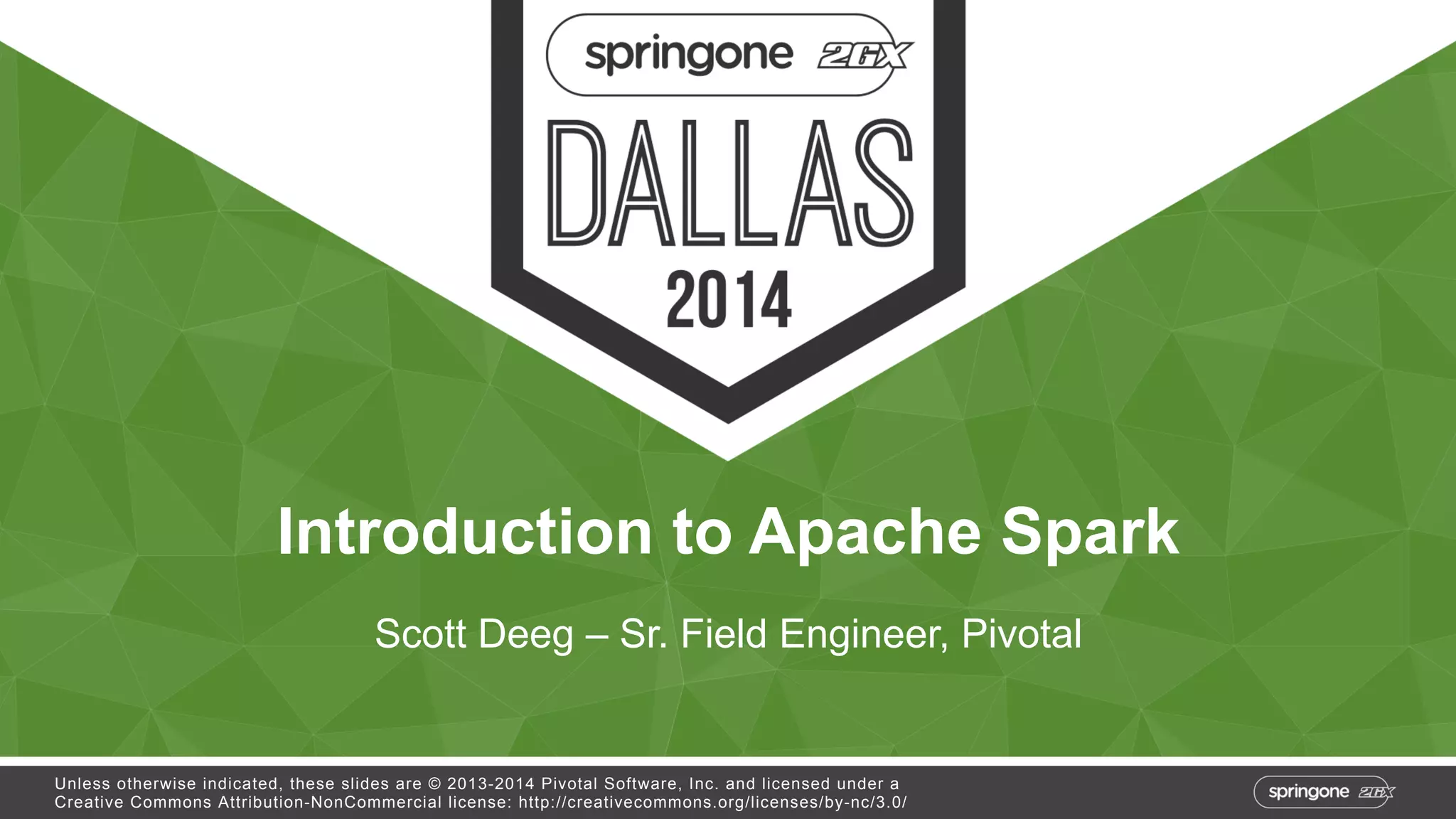 springone 2GX

DALLAS

2014

Introduction to Apache Spark

Scott Deeg – Sr. Field Engineer, Pivotal

Unless otherwise indicated, these slides are © 2013-2014 Pivotal Software, Inc. and licensed under a Creative Commons Attribution-NonCommercial license: http://creativecommons.org/licenses/by-nc/3.0/

springone 2GX